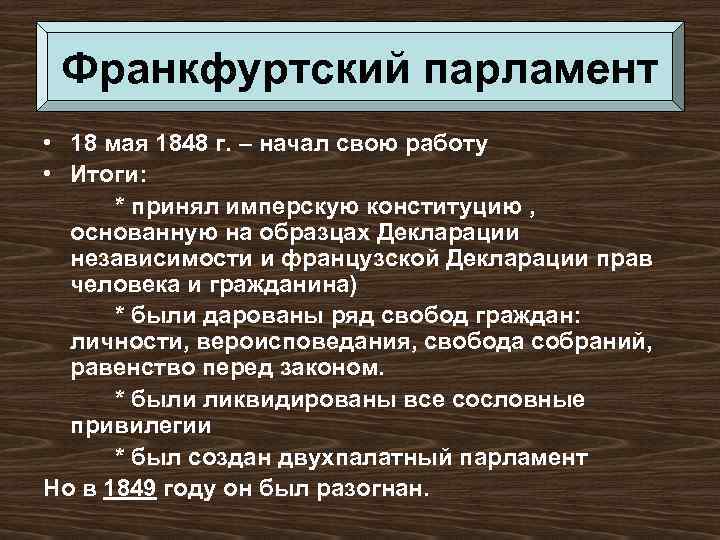 Франкфуртский парламент

• 18 мая 1848 г. – начал свою работу
• Итоги:

* принял имперскую конституцию , основанную на образцах Декларации независимости и французской Декларации прав человека и гражданина)

* были дарованы ряд свобод граждан: личности, вероисповедания, свобода собраний, равенство перед законом.

* были ликвидированы все сословные привилегии

* был создан двухпалатный парламент

Но в 1849 году он был разогнан.